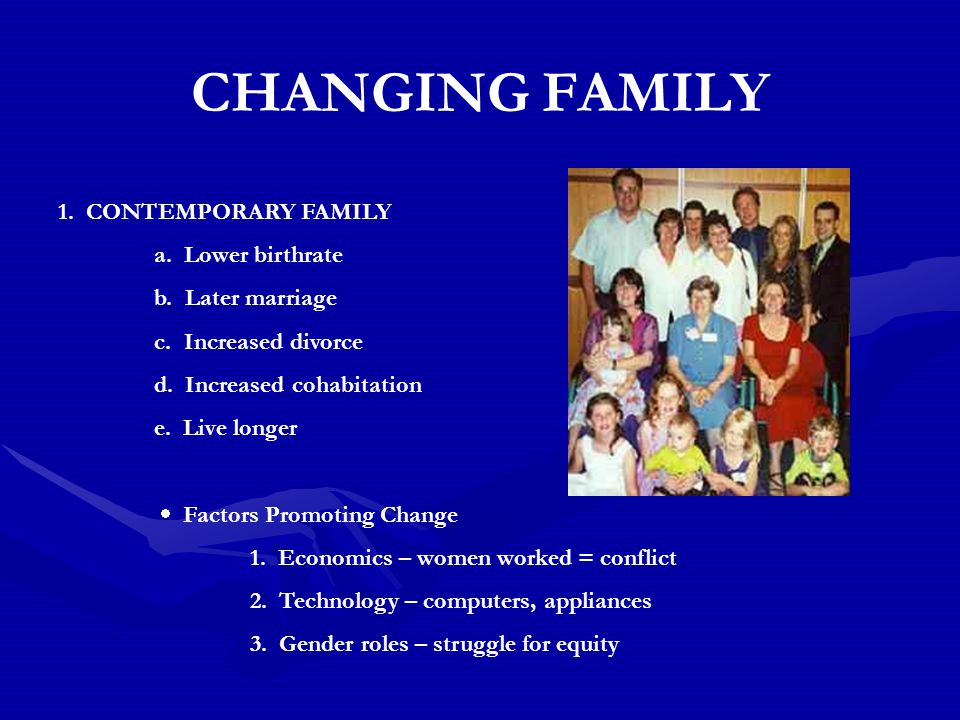 CHANGING FAMILY

1. CONTEMPORARY FAMILY

a. Lower birthrate

b. Later marriage

c. Increased divorce

d. Increased cohabitation

e. Live longer

• Factors Promoting Change

1. Economics – women worked = conflict

2. Technology – computers, appliances

3. Gender roles – struggle for equity